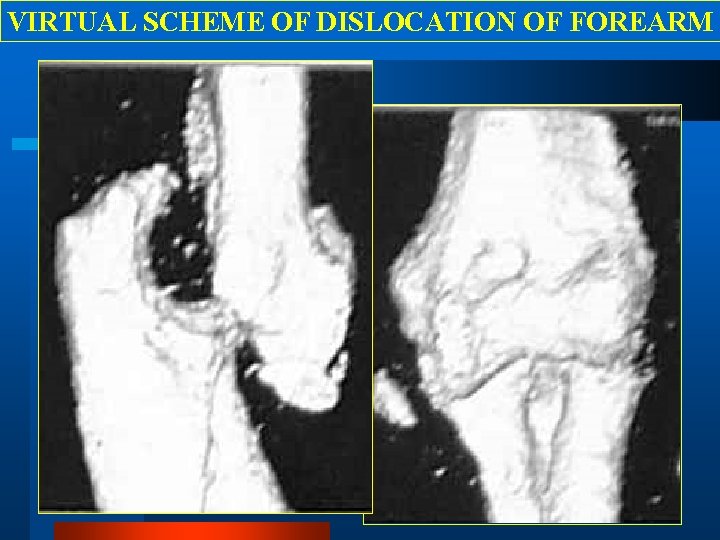 VIRTUAL SCHEME OF DISLOCATION OF FOREARM